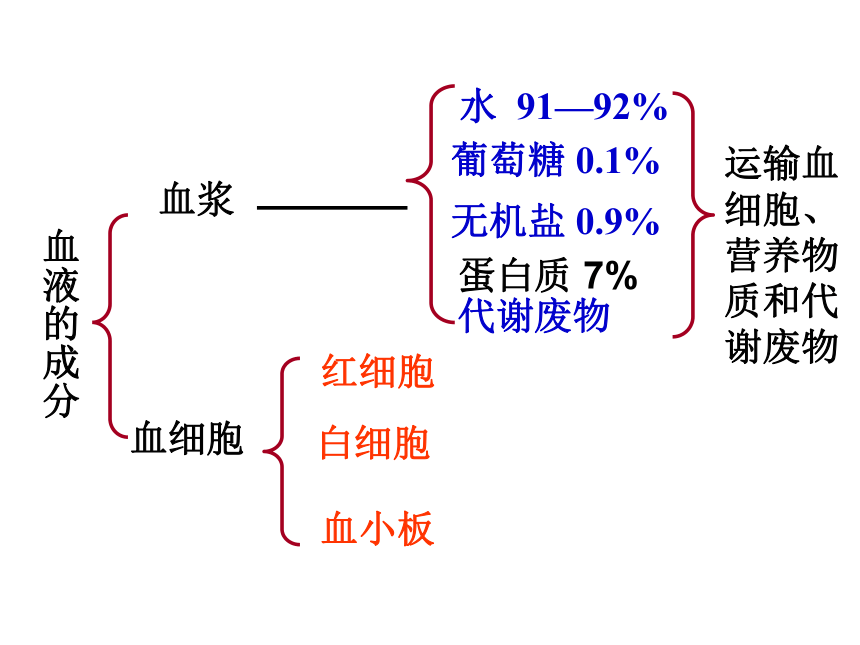 血液的成分

血浆

水 91—92%
葡萄糖 0.1%
无机盐 0.9%
蛋白质 7%
代谢废物

运输血细胞、营养物质和代谢废物

血细胞

红细胞
白细胞
血小板